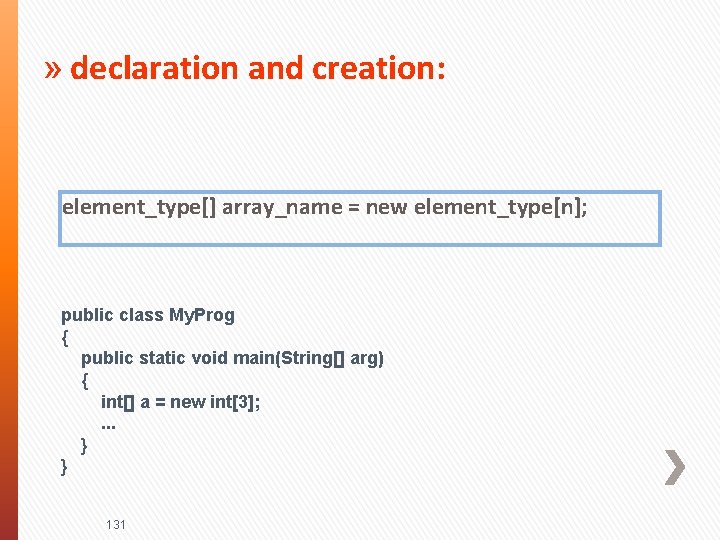 » declaration and creation:

element_type[] array_name = new element_type[n];

public class MyProg
{
public static void main(String[] arg)
{
int[] a = new int[3];
...
}
}

131